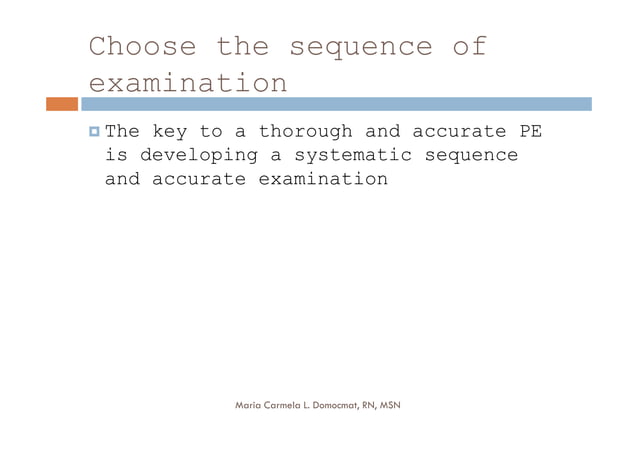 Choose the sequence of examination

The key to a thorough and accurate PE is developing a systematic sequence and accurate examination

Maria Carmela L. Domocmat, RN, MSN